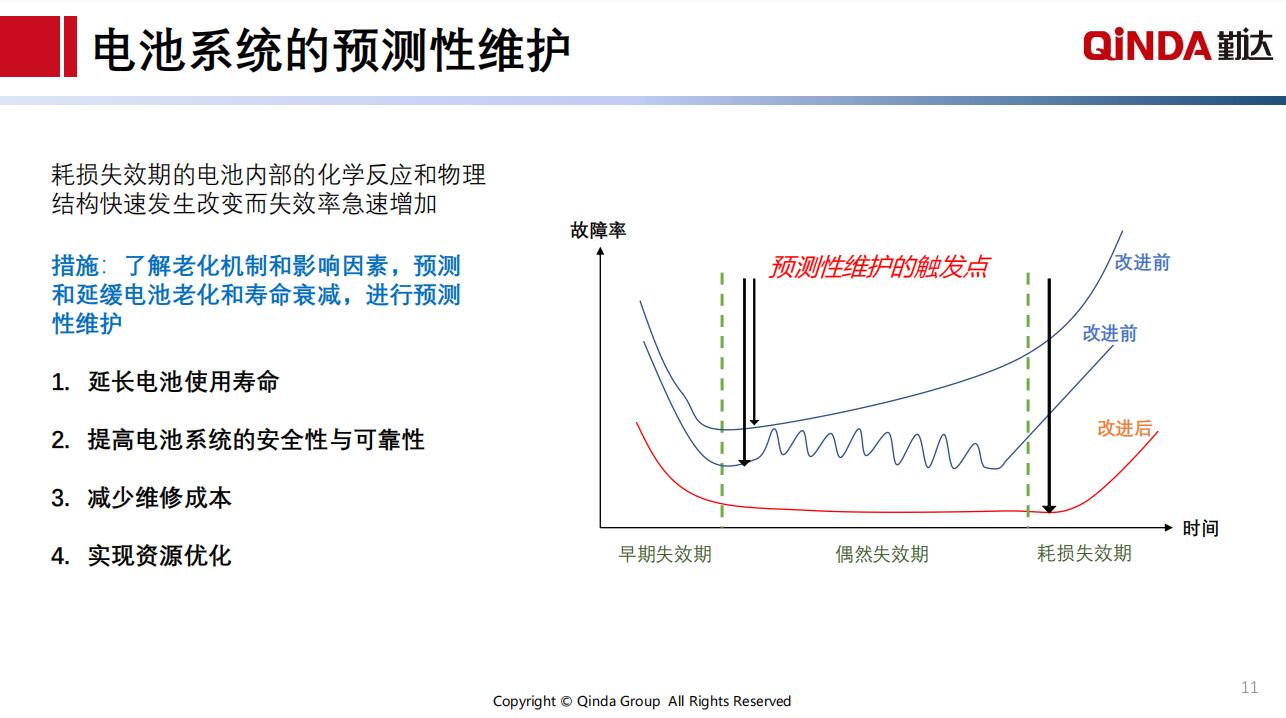 电池系统的预测性维护

QiNDA 勤达

耗损失效期的电池内部的化学反应和物理结构快速发生改变而失效率急速增加

措施：了解老化机制和影响因素，预测和延缓电池老化和寿命衰减，进行预测性维护

1. 延长电池使用寿命

2. 提高电池系统的安全性与可靠性

3. 减少维修成本

4. 实现资源优化

故障率

预测性维护的触发点

改进前

改进前

改进后

时间

早期失效期

偶然失效期

耗损失效期

Copyright © Qinda Group All Rights Reserved

11